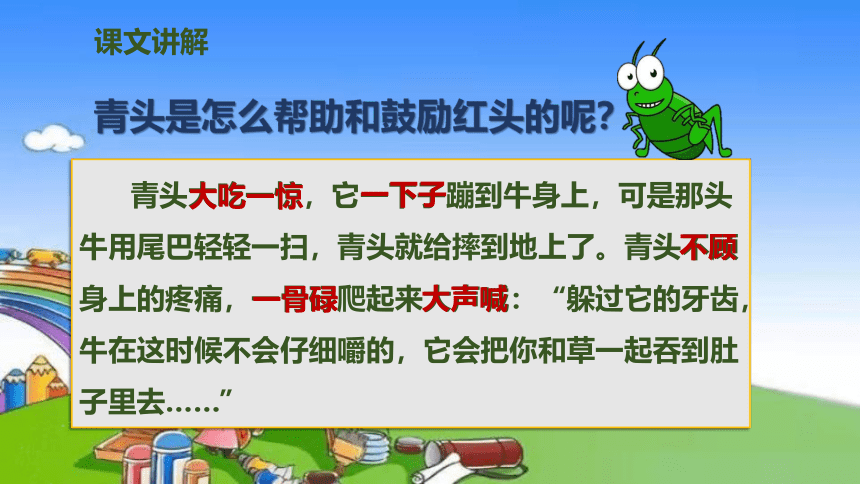 课文讲解

青头是怎么帮助和鼓励红头的呢?

青头大吃一惊，它一下子蹦到牛身上，可是那头牛用尾巴轻轻一扫，青头就给摔到地上了。青头不顾身上的疼痛，一骨碌爬起来大声喊：“躲过它的牙齿，牛在这时候不会仔细嚼的，它会把你和草一起吞到肚子里去……”